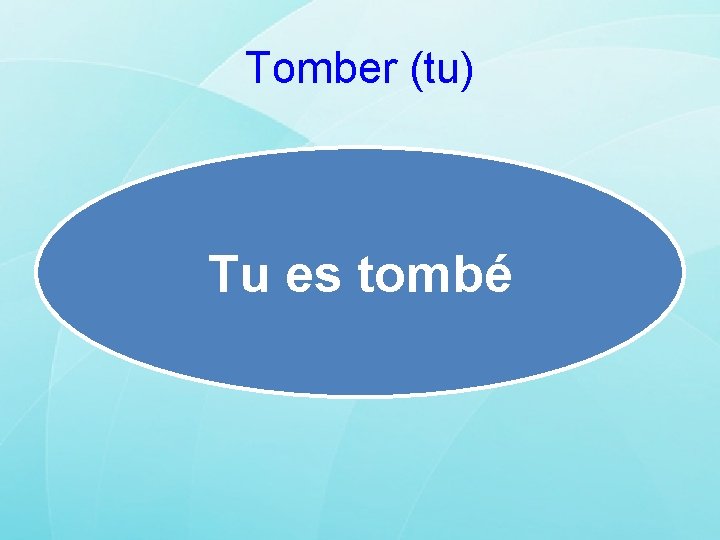 Tomber (tu)

Tu es tombé